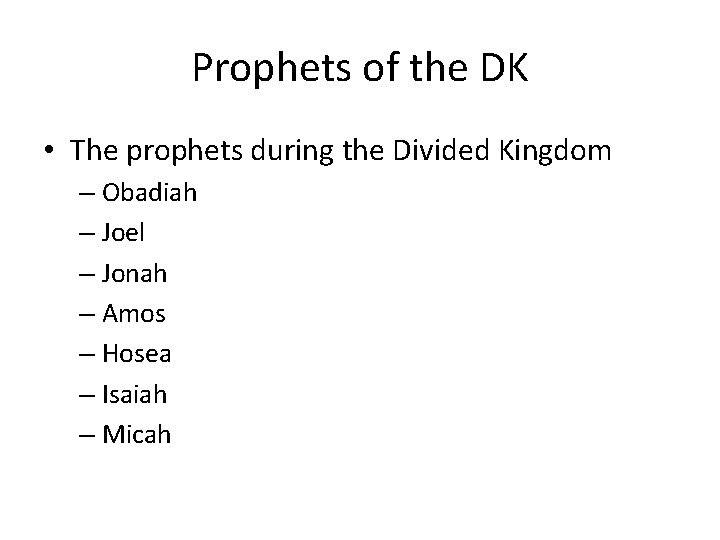 Prophets of the DK

• The prophets during the Divided Kingdom
– Obadiah
– Joel
– Jonah
– Amos
– Hosea
– Isaiah
– Micah